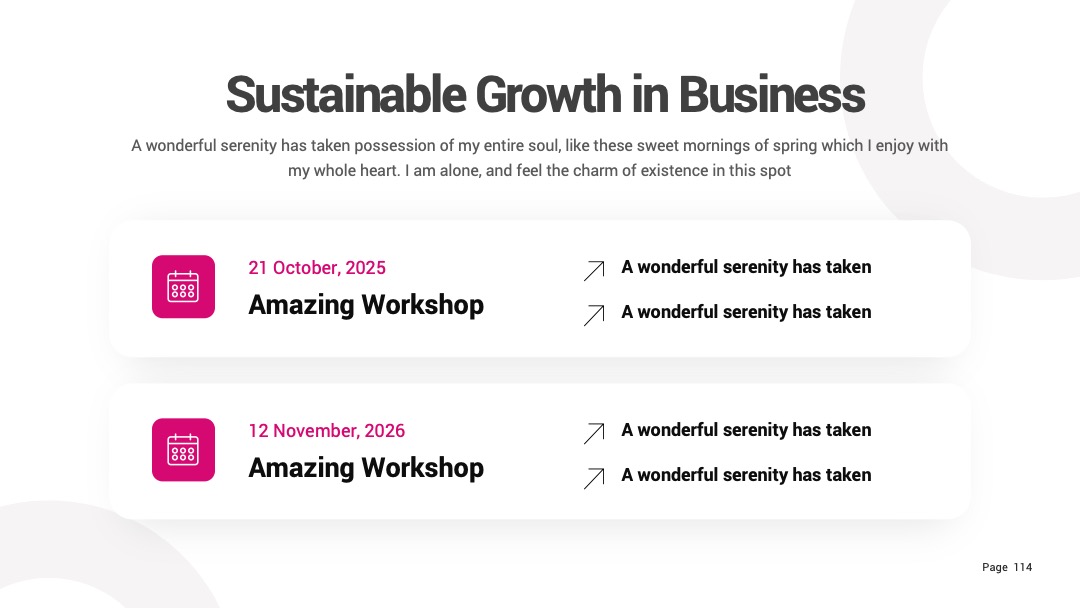 Sustainable Growth in Business

A wonderful serenity has taken possession of my entire soul, like these sweet mornings of spring which I enjoy with my whole heart. I am alone, and feel the charm of existence in this spot

21 October, 2025

Amazing Workshop

A wonderful serenity has taken

A wonderful serenity has taken

12 November, 2026

Amazing Workshop

A wonderful serenity has taken

A wonderful serenity has taken

Page 114